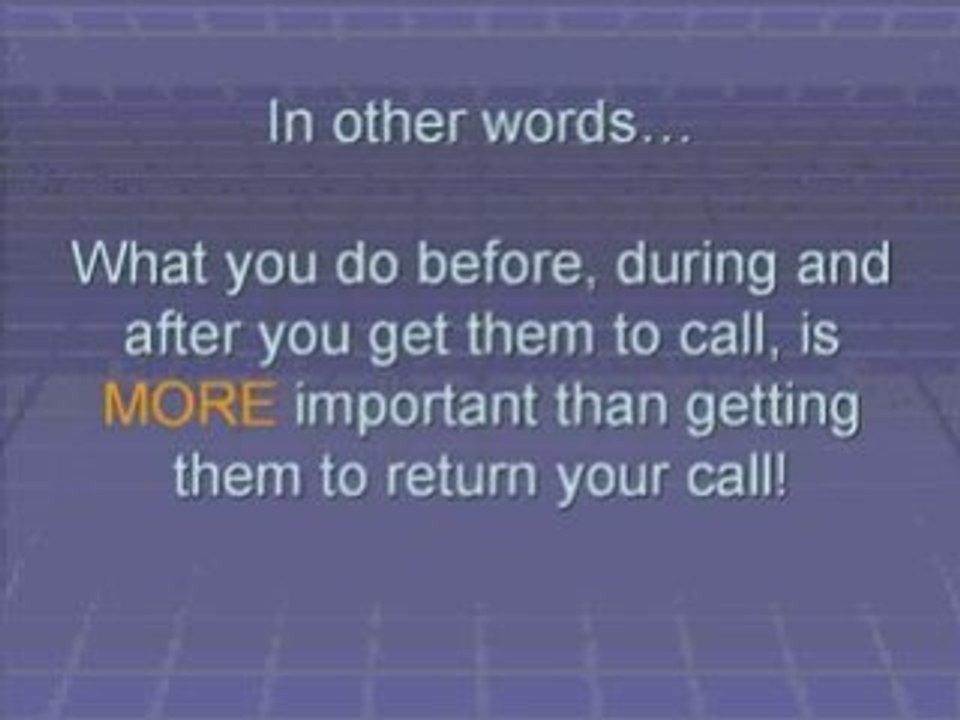 In other words…

What you do before, during and after you get them to call, is MORE important than getting them to return your call!